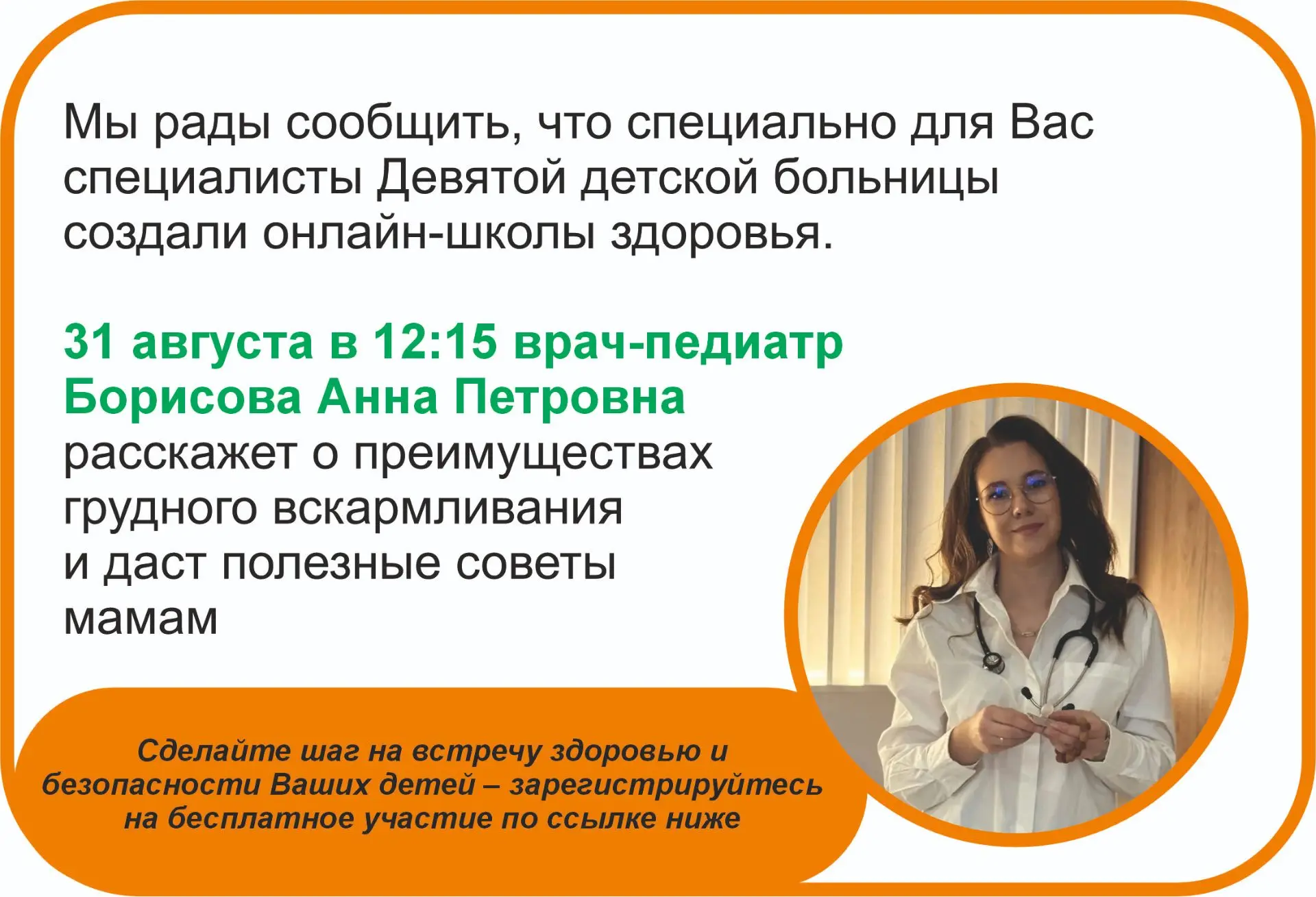 Мы рады сообщить, что специально для Вас специалисты Девятой детской больницы создали онлайн-школы здоровья.

31 августа в 12:15 врач-педиатр Борисова Анна Петровна расскажет о преимуществах грудного вскармливания и даст полезные советы мамам

Сделайте шаг на встречу здоровью и безопасности Ваших детей – зарегистрируйтесь на бесплатное участие по ссылке ниже